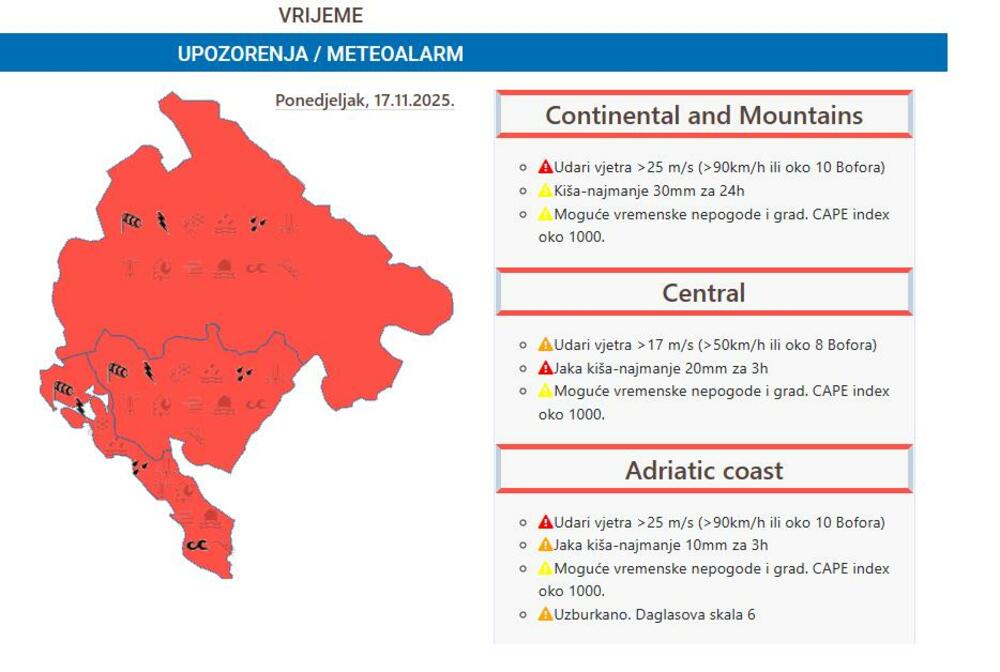 VRIJEME

UPOZORENJA / METEOALARM

Ponedjeljak, 17.11.2025.

Continental and Mountains

- Udari vjetra >25 m/s (>90km/h ili oko 10 Bofora)
- Kiša-najmanje 30mm za 24h
- Moguće vremenske nepogode i grad. CAPE index oko 1000.

Central

- Udari vjetra >17 m/s (>50km/h ili oko 8 Bofora)
- Jaka kiša-najmanje 20mm za 3h
- Moguće vremenske nepogode i grad. CAPE index oko 1000.

Adriatic coast

- Udari vjetra >25 m/s (>90km/h ili oko 10 Bofora)
- Jaka kiša-najmanje 10mm za 3h
- Moguće vremenske nepogode i grad. CAPE index oko 1000.
- Uzburkano. Daglasova skala 6